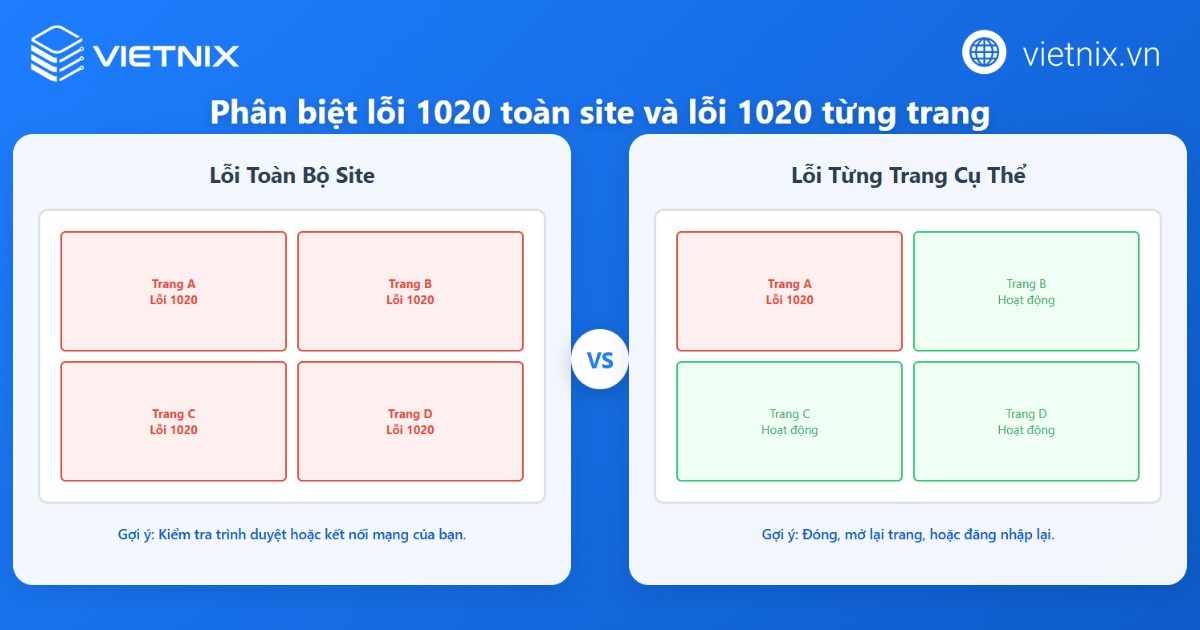 VIETNIX

vietnix.vn

Phân biệt lỗi 1020 toàn site và lỗi 1020 từng trang

Lỗi Toàn Bộ Site

Trang A
Lỗi 1020

Trang B
Lỗi 1020

Trang C
Lỗi 1020

Trang D
Lỗi 1020

Gợi ý: Kiểm tra trình duyệt hoặc kết nối mạng của bạn.

VS

Lỗi Từng Trang Cụ Thể

Trang A
Lỗi 1020

Trang B
Hoạt động

Trang C
Hoạt động

Trang D
Hoạt động

Gợi ý: Đóng, mở lại trang, hoặc đăng nhập lại.